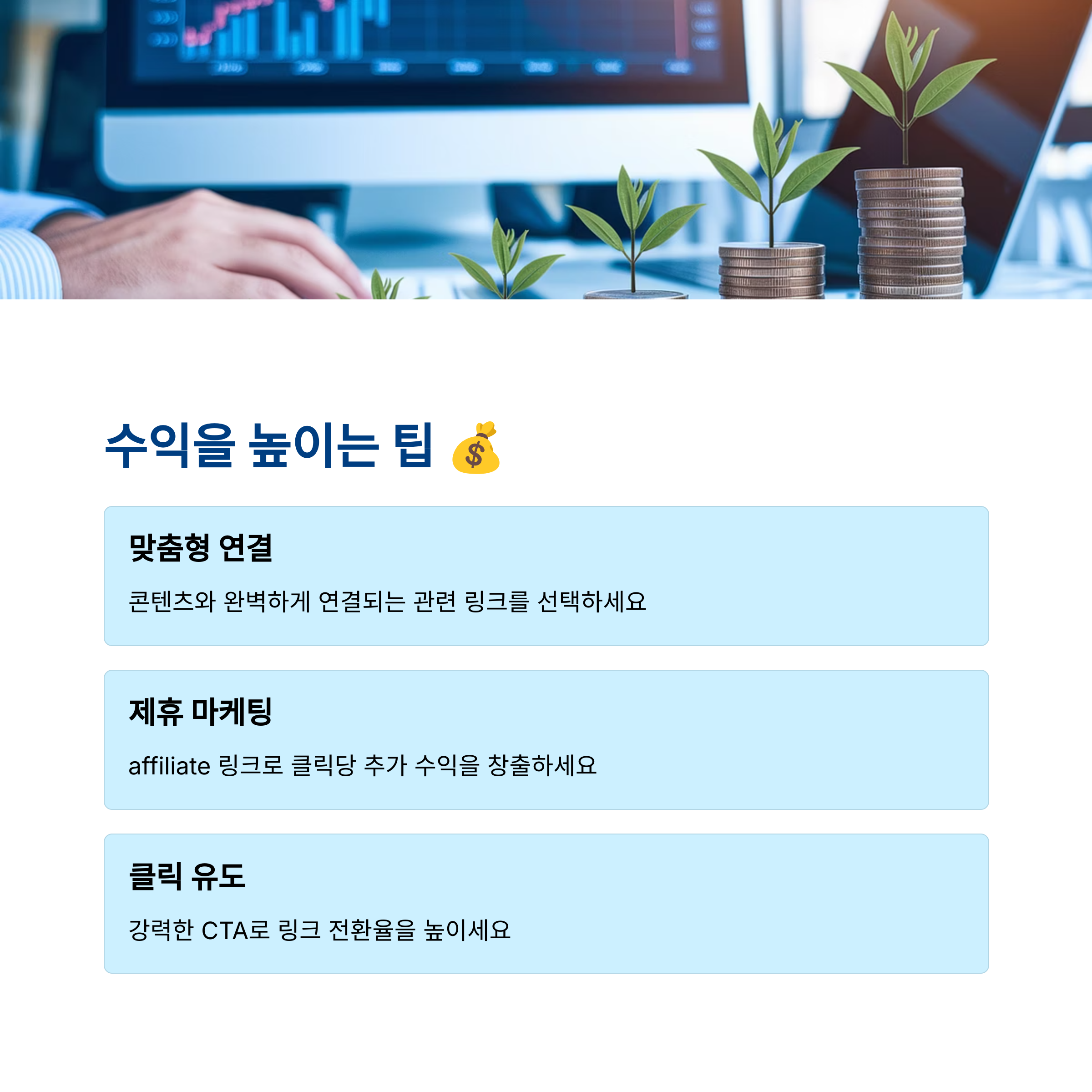 수익을 높이는 팁 💰

맞춤형 연결

콘텐츠와 완벽하게 연결되는 관련 링크를 선택하세요

제휴 마케팅

affiliate 링크로 클릭당 추가 수익을 창출하세요

클릭 유도

강력한 CTA로 링크 전환율을 높이세요